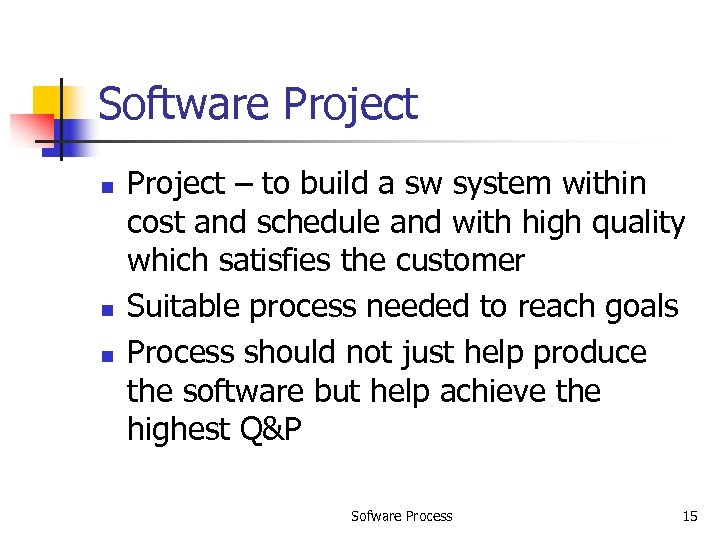 Software Project

- Project – to build a sw system within cost and schedule and with high quality which satisfies the customer
- Suitable process needed to reach goals
- Process should not just help produce the software but help achieve the highest Q&P

Sofware Process

15